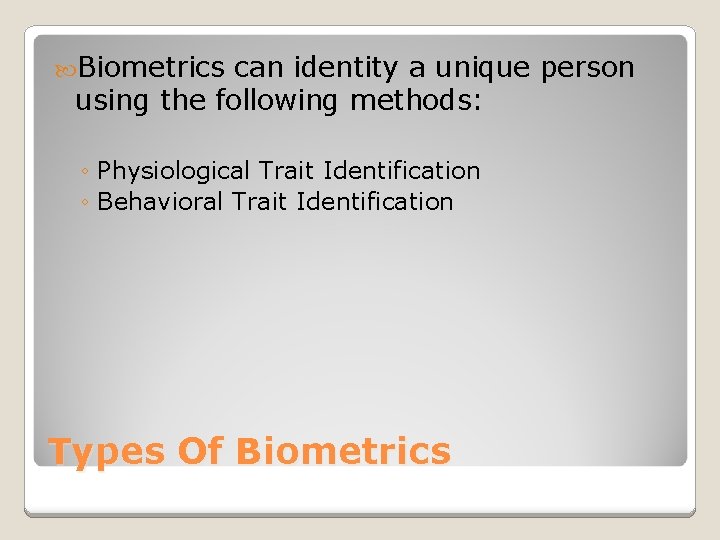 Biometrics can identity a unique person using the following methods:

◦ Physiological Trait Identification
◦ Behavioral Trait Identification

Types Of Biometrics